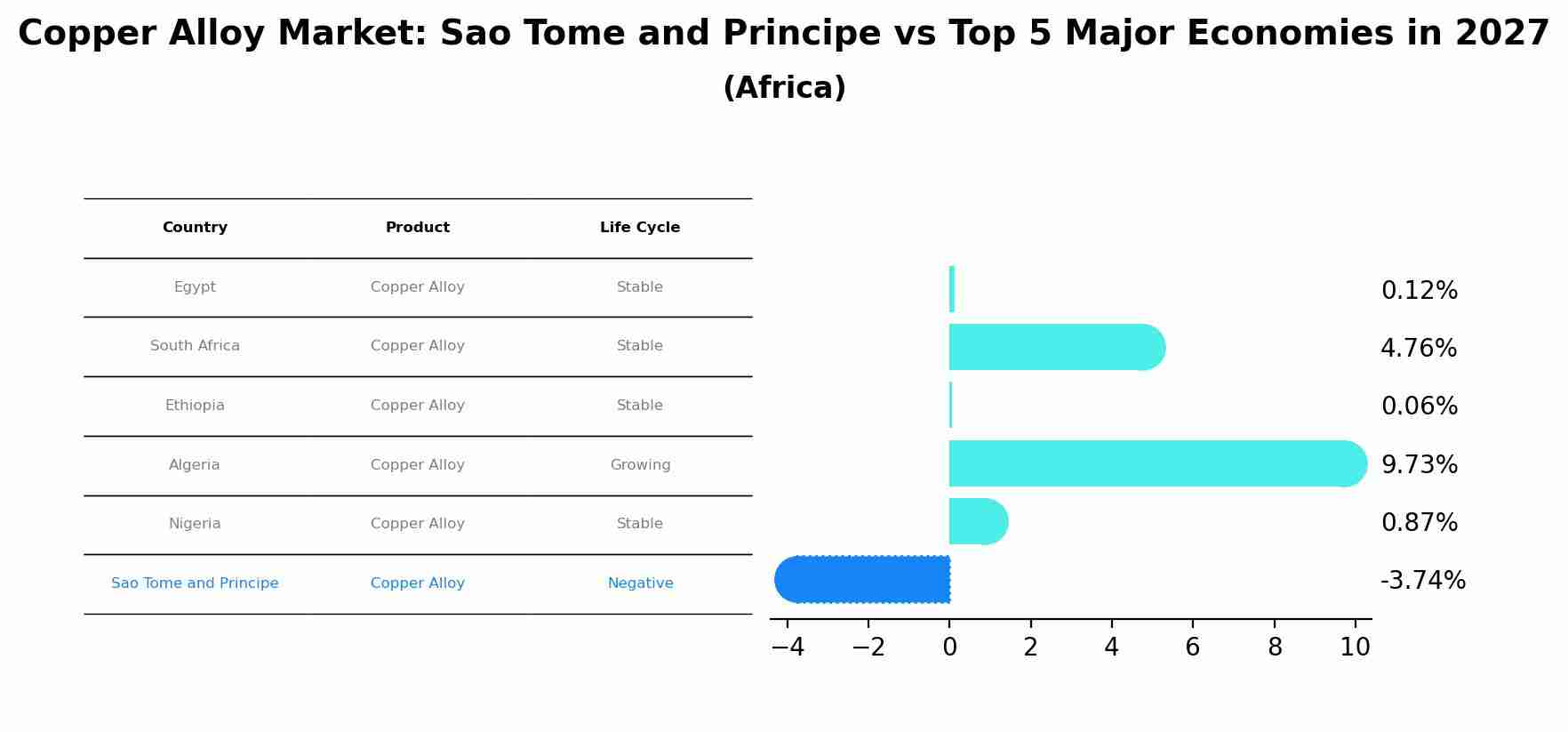 Copper Alloy Market: Sao Tome and Principe vs Top 5 Major Economies in 2027
(Africa)

| Country | Product | Life Cycle |
|---|---|---|
| Egypt | Copper Alloy | Stable |
| South Africa | Copper Alloy | Stable |
| Ethiopia | Copper Alloy | Stable |
| Algeria | Copper Alloy | Growing |
| Nigeria | Copper Alloy | Stable |
| Sao Tome and Principe | Copper Alloy | Negative |

0.12%
4.76%
0.06%
9.73%
0.87%
-3.74%

−4 −2 0 2 4 6 8 10